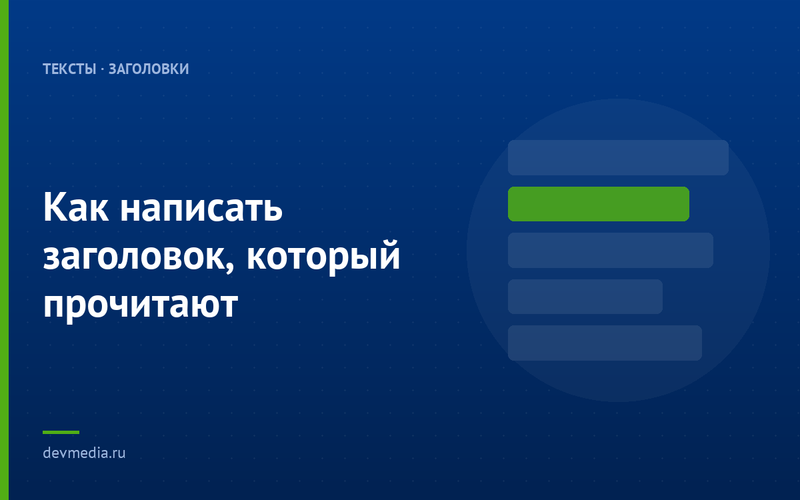 ТЕКСТЫ · ЗАГОЛОВКИ

Как написать заголовок, который прочитают

devmedia.ru